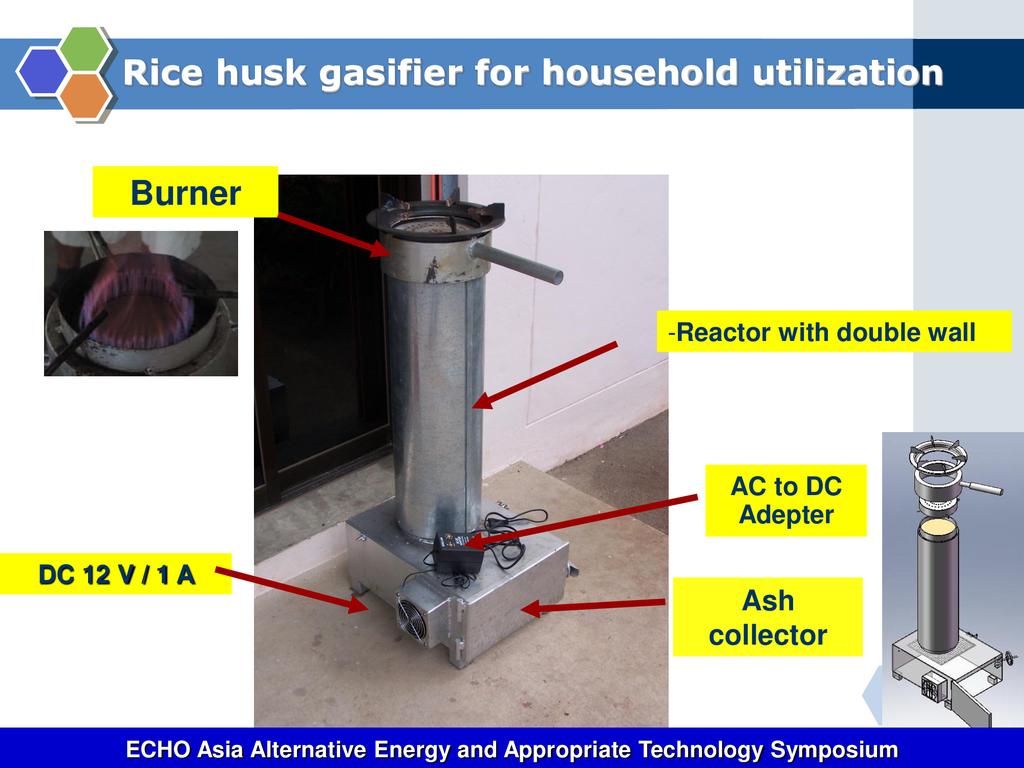 Rice husk gasifier for household utilization

Burner

-Reactor with double wall

AC to DC Adepter

DC 12 V / 1 A

Ash collector

ECHO Asia Alternative Energy and Appropriate Technology Symposium